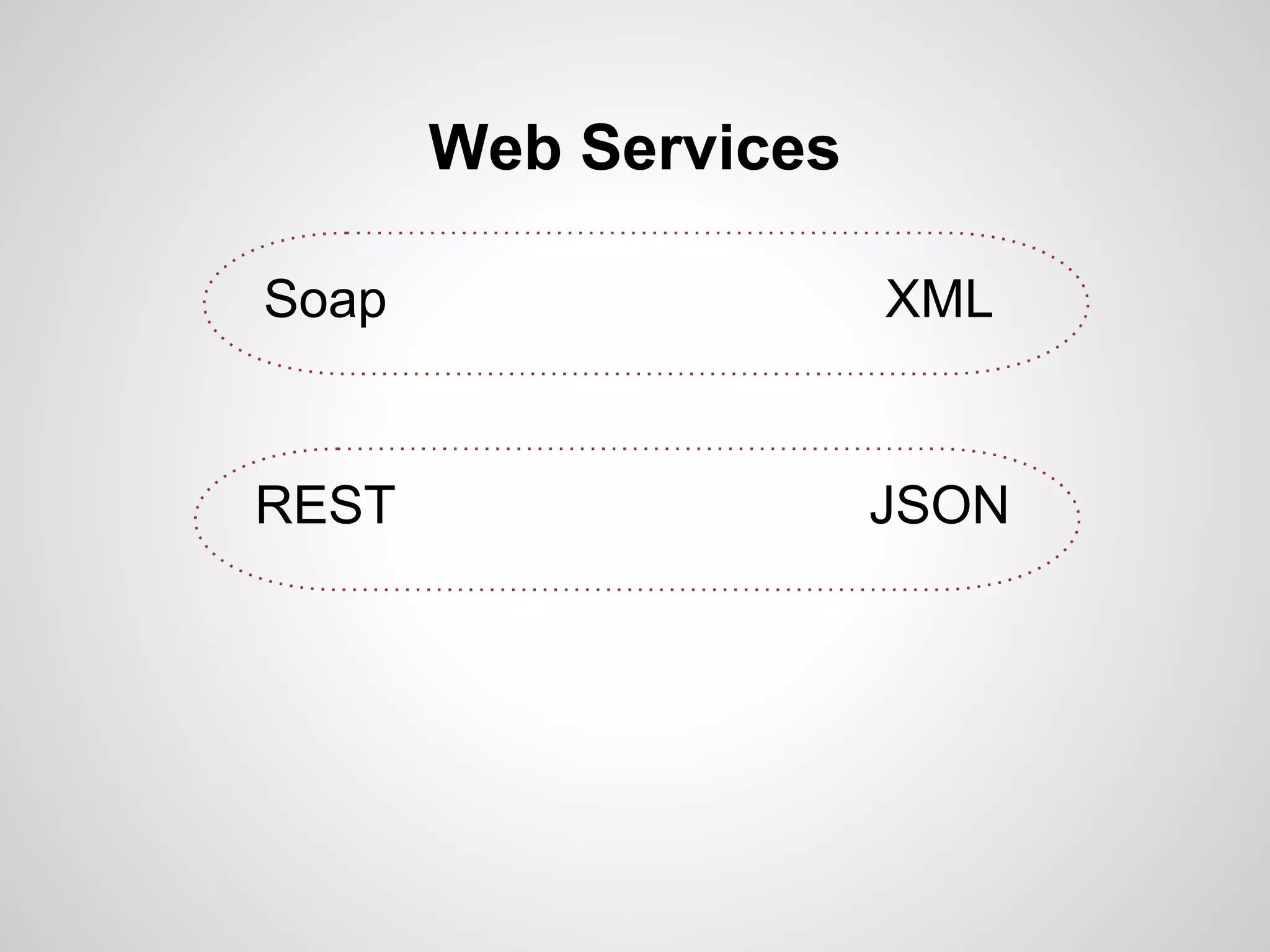 Web Services

Soap XML

REST JSON